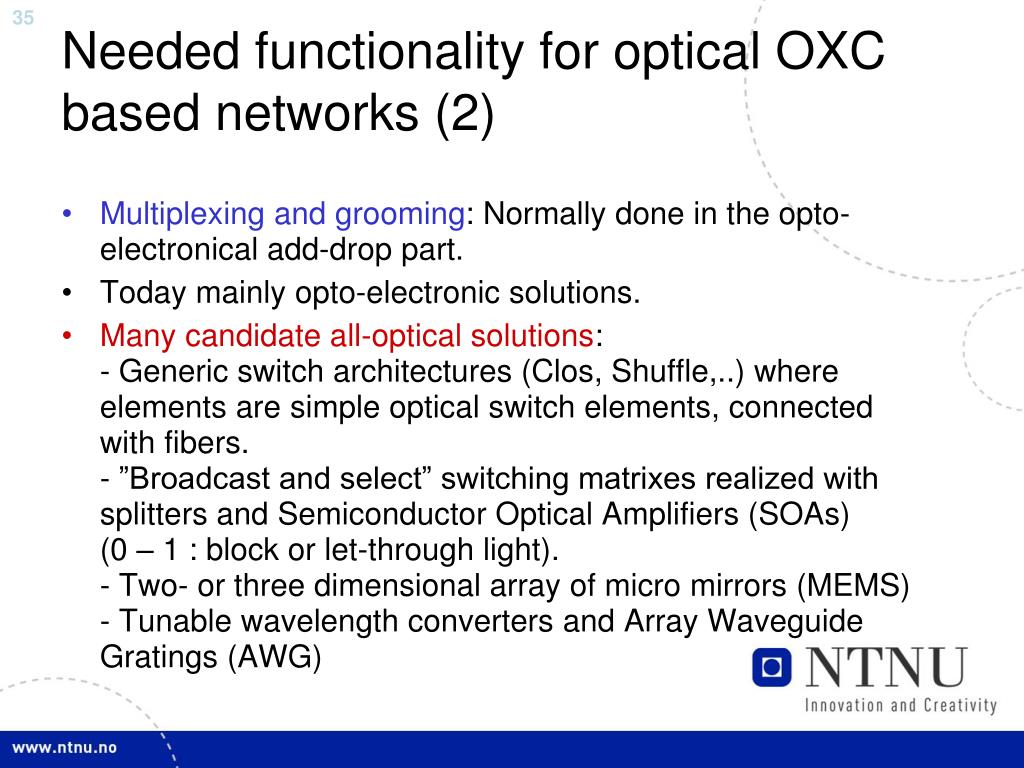 35

Needed functionality for optical OXC based networks (2)

• Multiplexing and grooming: Normally done in the opto-electronical add-drop part.
• Today mainly opto-electronic solutions.
• Many candidate all-optical solutions:
- Generic switch architectures (Clos, Shuffle,..) where elements are simple optical switch elements, connected with fibers.
- ”Broadcast and select” switching matrixes realized with splitters and Semiconductor Optical Amplifiers (SOAs) (0 – 1 : block or let-through light).
- Two- or three dimensional array of micro mirrors (MEMS)
- Tunable wavelength converters and Array Waveguide Gratings (AWG)

NTNU
Innovation and Creativity

www.ntnu.no